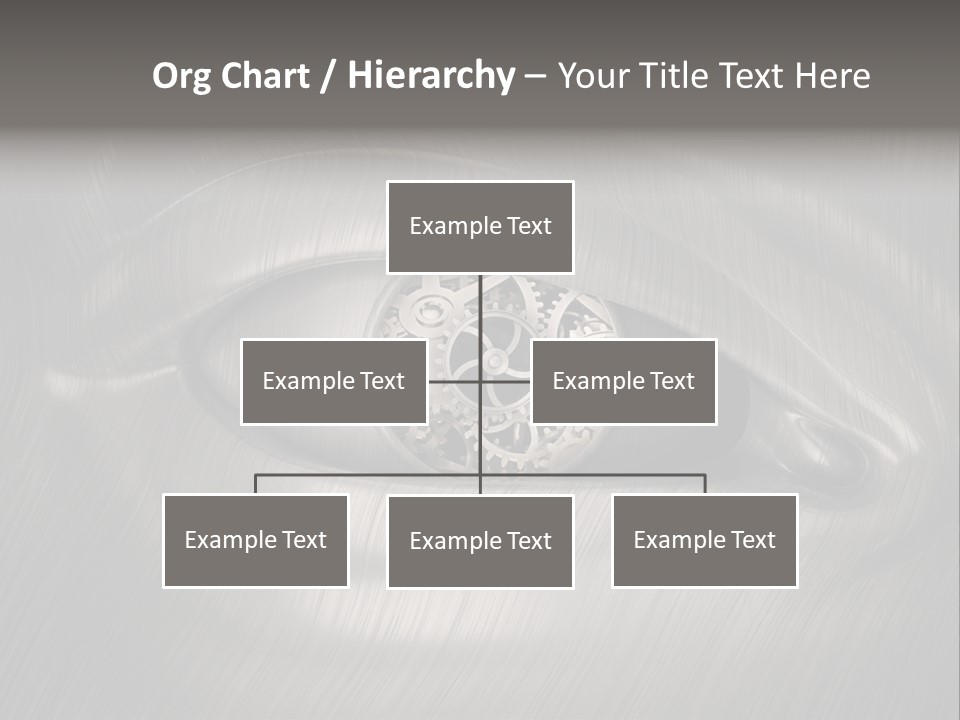 Org Chart / Hierarchy – Your Title Text Here

Example Text

Example Text

Example Text

Example Text

Example Text

Example Text